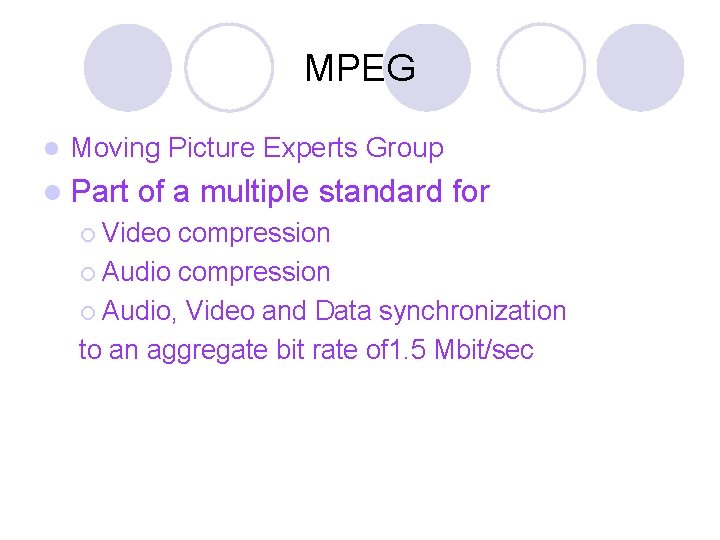 MPEG

- Moving Picture Experts Group
- Part of a multiple standard for
  - Video compression
  - Audio compression
  - Audio, Video and Data synchronization

to an aggregate bit rate of1.5 Mbit/sec